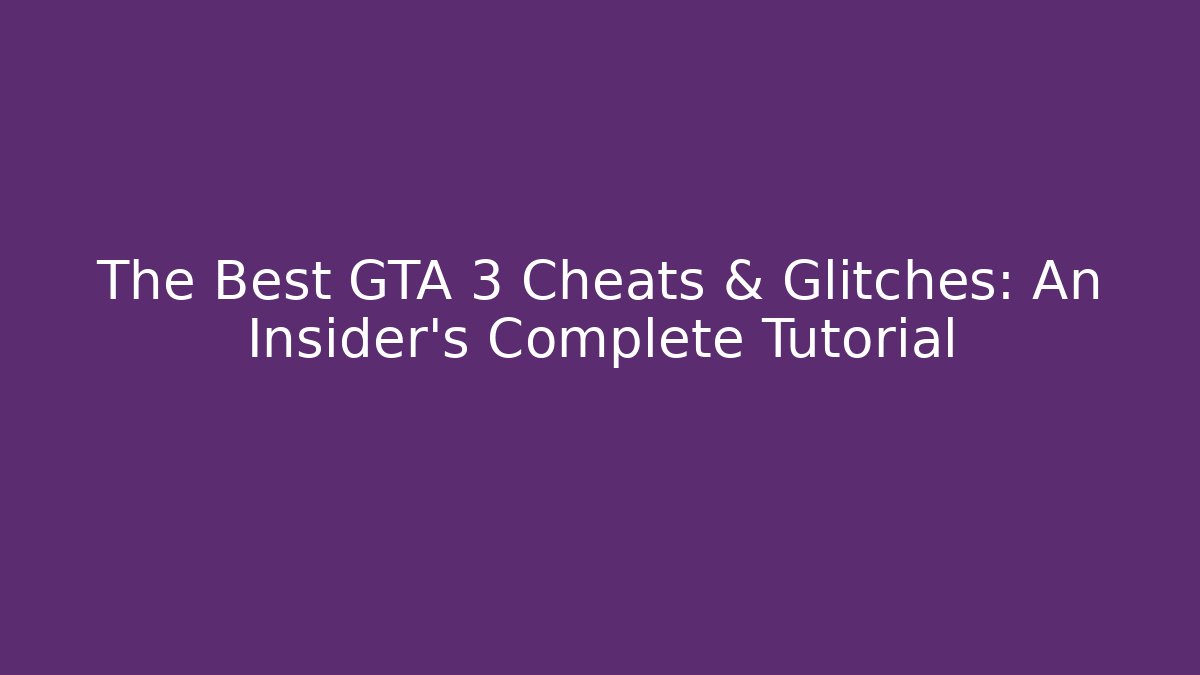 The Best GTA 3 Cheats & Glitches: An Insider's Complete Tutorial